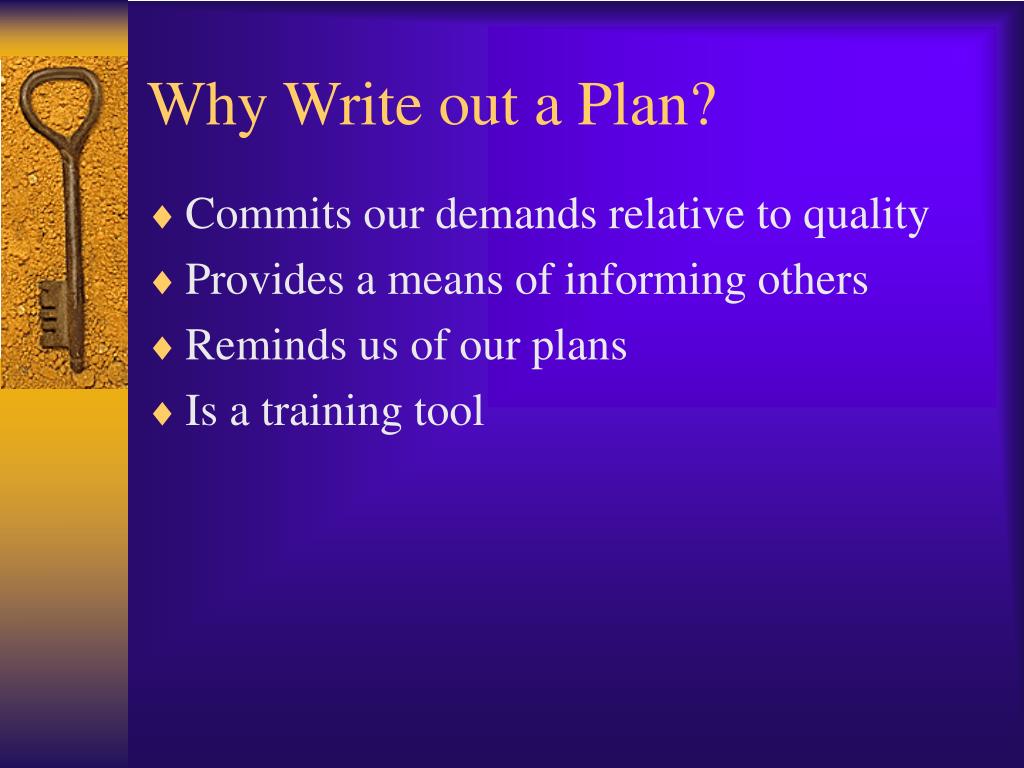 Why Write out a Plan?

♦ Commits our demands relative to quality
♦ Provides a means of informing others
♦ Reminds us of our plans
♦ Is a training tool